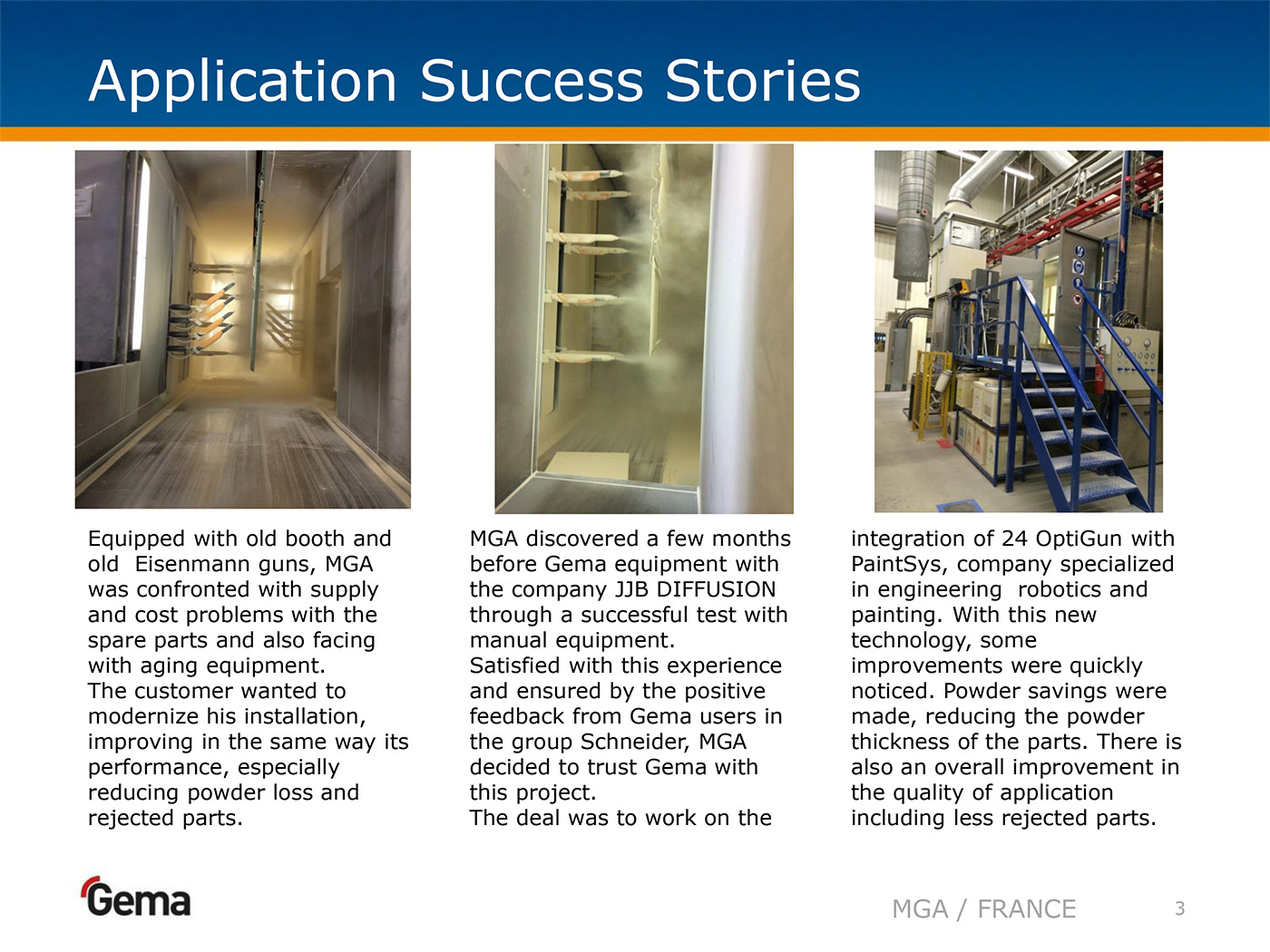 Application Success Stories

Equipped with old booth and old Eisenmann guns, MGA was confronted with supply and cost problems with the spare parts and also facing with aging equipment.
The customer wanted to modernize his installation, improving in the same way its performance, especially reducing powder loss and rejected parts.

MGA discovered a few months before Gema equipment with the company JJB DIFFUSION through a successful test with manual equipment.
Satisfied with this experience and ensured by the positive feedback from Gema users in the group Schneider, MGA decided to trust Gema with this project.
The deal was to work on the

integration of 24 OptiGun with PaintSys, company specialized in engineering robotics and painting. With this new technology, some improvements were quickly noticed. Powder savings were made, reducing the powder thickness of the parts. There is also an overall improvement in the quality of application including less rejected parts.

Gema

MGA / FRANCE

3